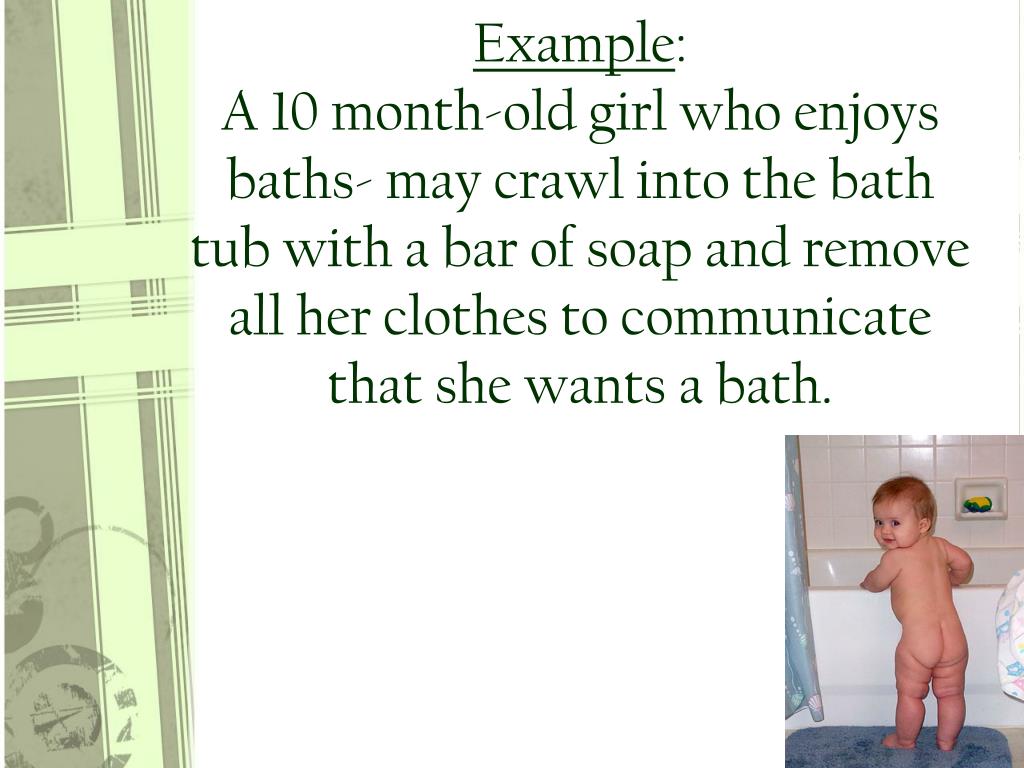 Example:
A 10 month-old girl who enjoys baths- may crawl into the bath tub with a bar of soap and remove all her clothes to communicate that she wants a bath.